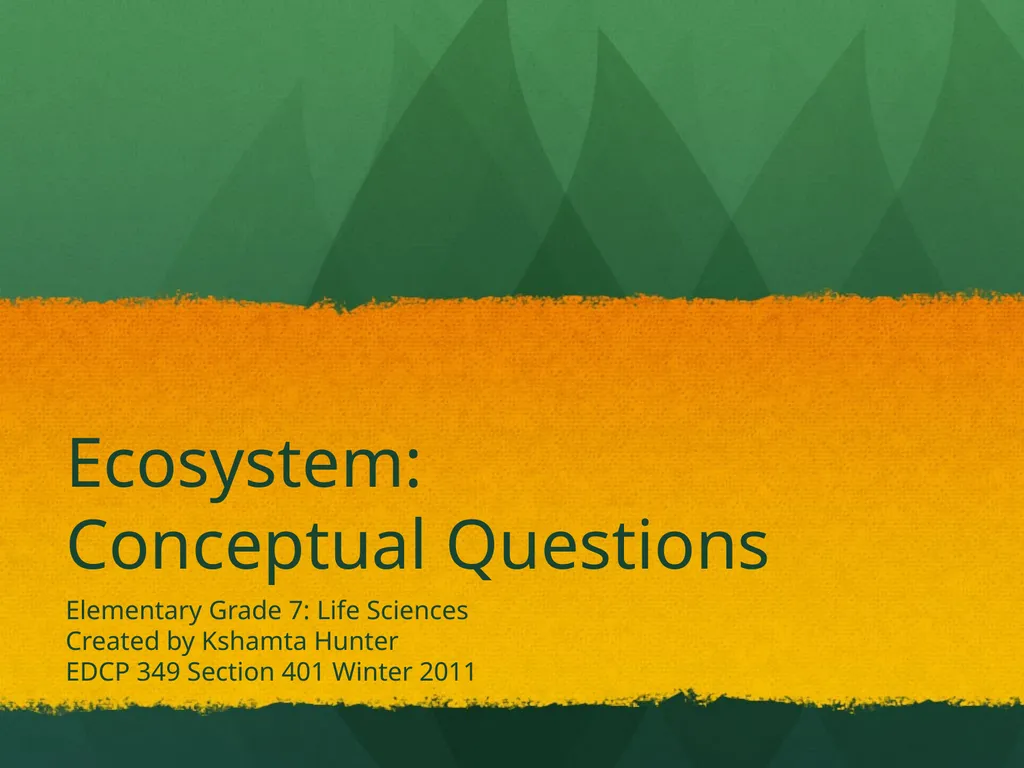 Ecosystem:
Conceptual Questions

Elementary Grade 7: Life Sciences
Created by Kshamta Hunter
EDCP 349 Section 401 Winter 2011